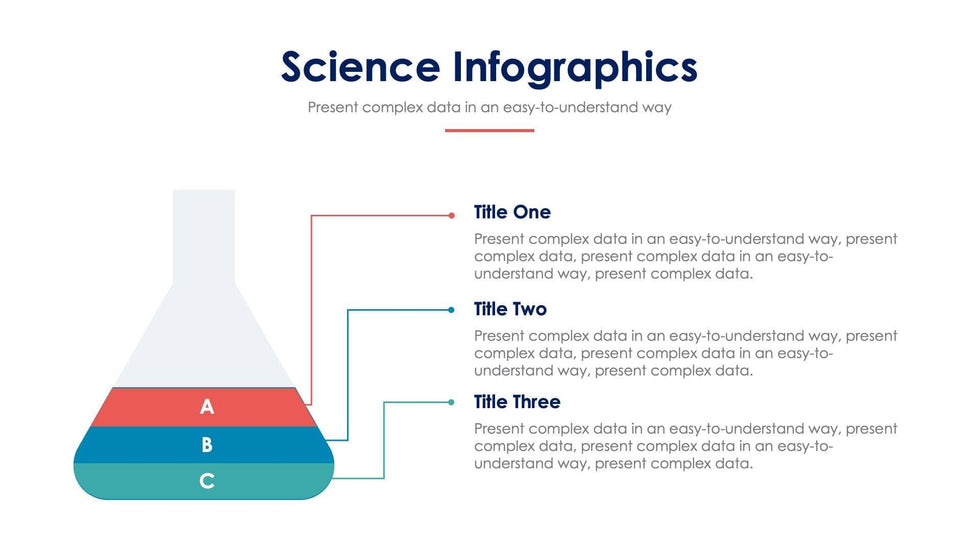 Science Infographics
Present complex data in an easy-to-understand way

A
B
C

Title One
Present complex data in an easy-to-understand way, present complex data, present complex data in an easy-to-understand way, present complex data.

Title Two
Present complex data in an easy-to-understand way, present complex data, present complex data in an easy-to-understand way, present complex data.

Title Three
Present complex data in an easy-to-understand way, present complex data, present complex data in an easy-to-understand way, present complex data.